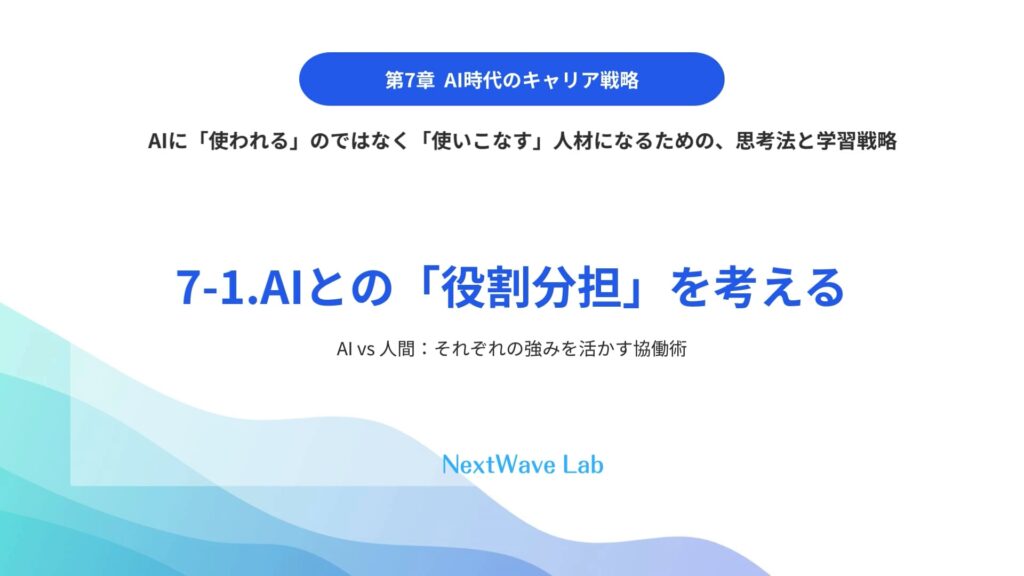 第7章 AI時代のキャリア戦略

AIに「使われる」のではなく「使いこなす」人材になるための、思考法と学習戦略

7-1.AIとの「役割分担」を考える

AI vs 人間：それぞれの強みを活かす協働術

NextWave Lab